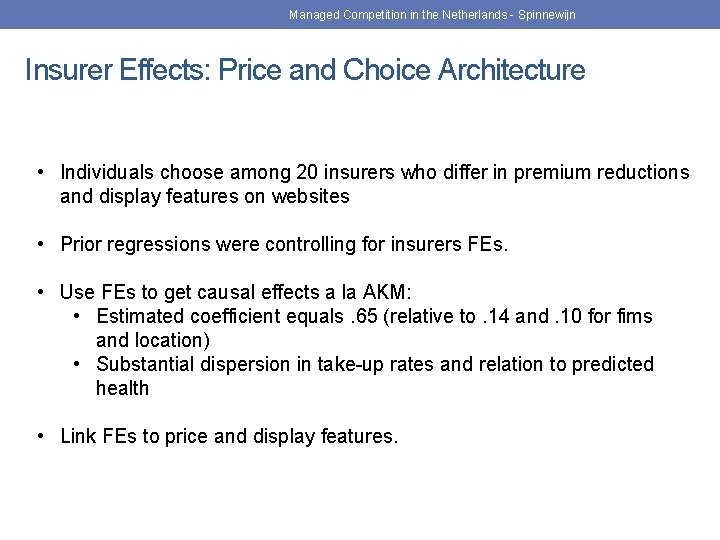 Managed Competition in the Netherlands - Spinnewijn

Insurer Effects: Price and Choice Architecture

• Individuals choose among 20 insurers who differ in premium reductions and display features on websites

• Prior regressions were controlling for insurers FEs.

• Use FEs to get causal effects a la AKM:
  • Estimated coefficient equals .65 (relative to .14 and .10 for fims and location)
  • Substantial dispersion in take-up rates and relation to predicted health

• Link FEs to price and display features.